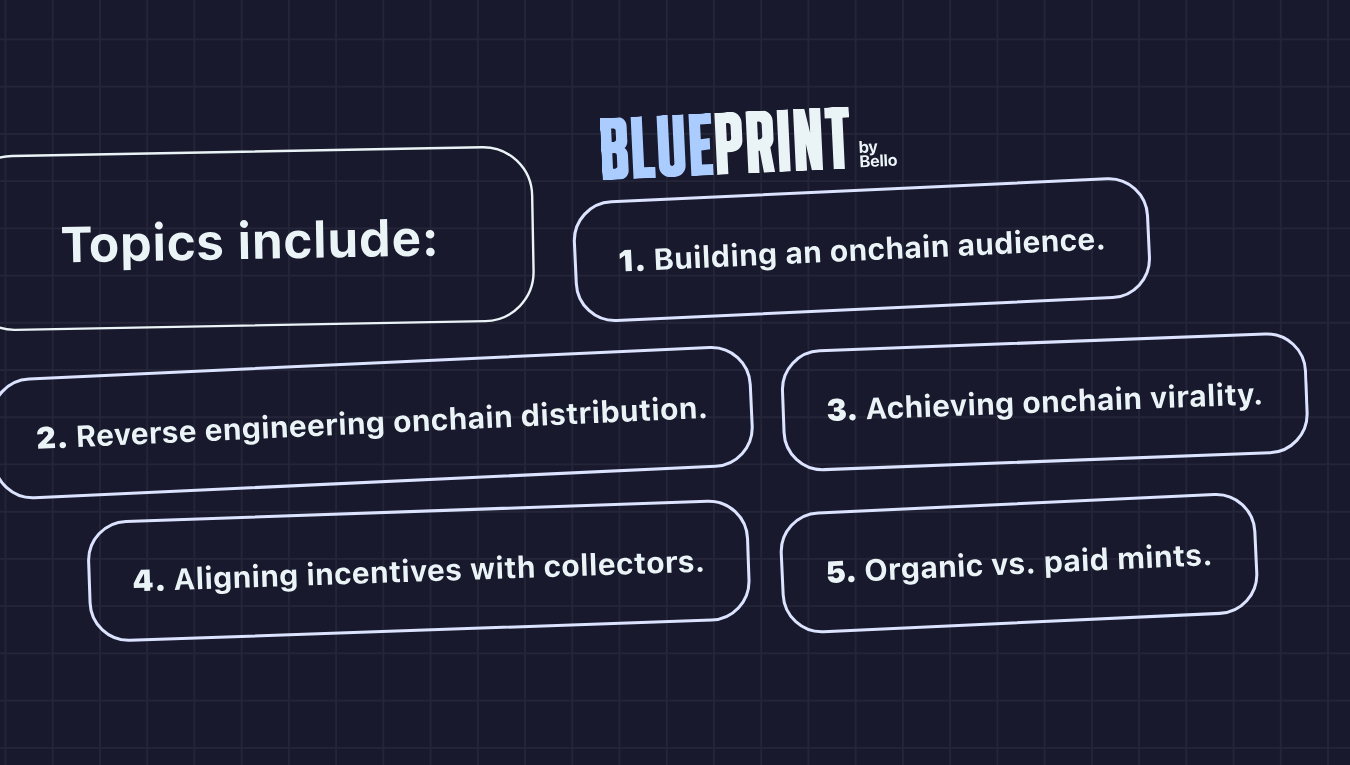 BLUEPRINT by Bello

Topics include:

1. Building an onchain audience.

2. Reverse engineering onchain distribution.

3. Achieving onchain virality.

4. Aligning incentives with collectors.

5. Organic vs. paid mints.